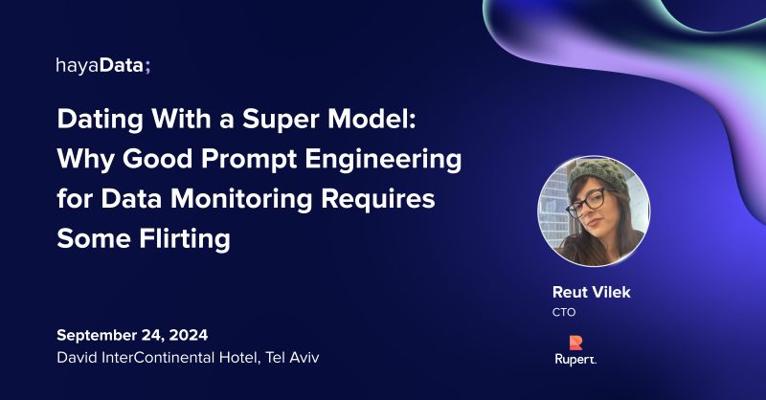 hayaData;

Dating With a Super Model: Why Good Prompt Engineering for Data Monitoring Requires Some Flirting

September 24, 2024
David InterContinental Hotel, Tel Aviv

Reut Vilek
CTO

Rupert.